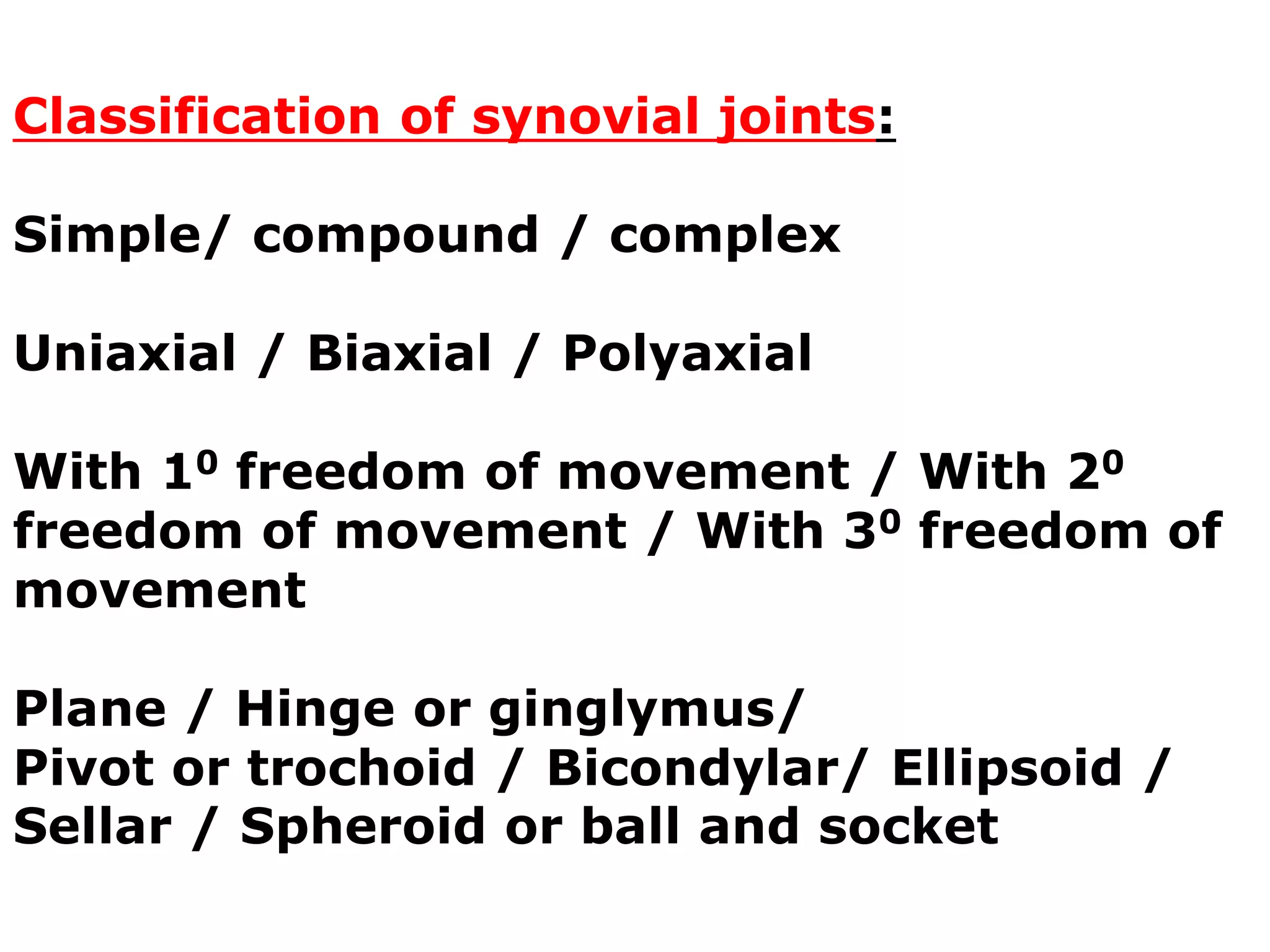 Classification of synovial joints:

Simple/ compound / complex

Uniaxial / Biaxial / Polyaxial

With $1^0$ freedom of movement / With $2^0$ freedom of movement / With $3^0$ freedom of movement

Plane / Hinge or ginglymus/
Pivot or trochoid / Bicondylar/ Ellipsoid / Sellar / Spheroid or ball and socket